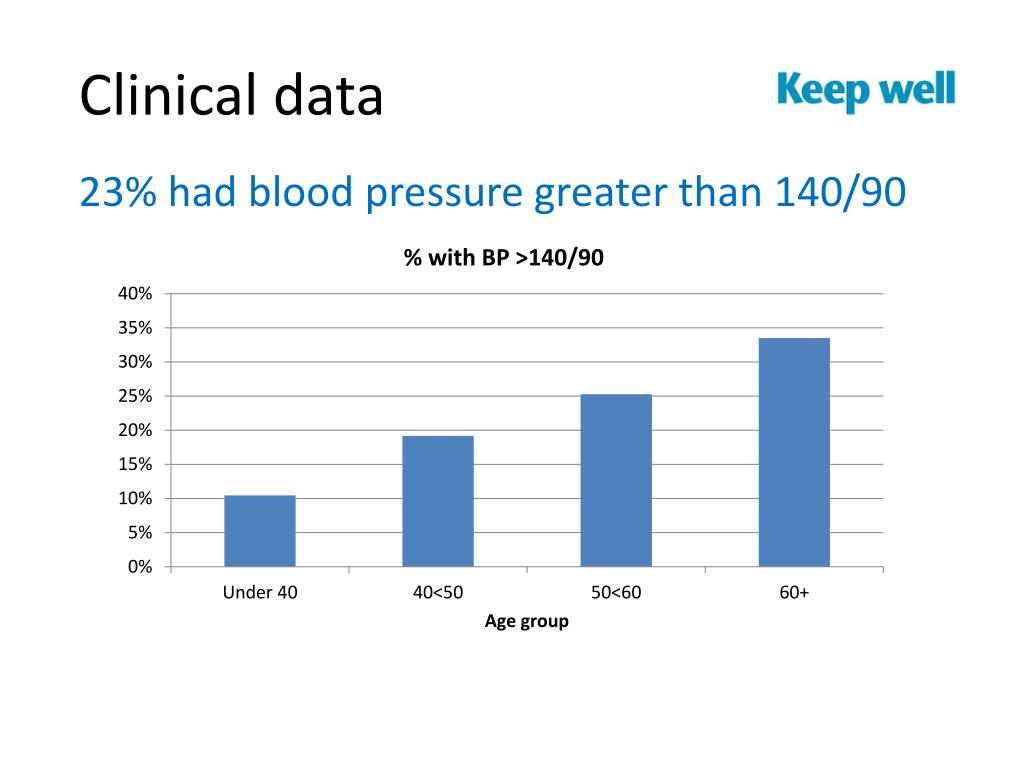 Clinical data

Keep well

23% had blood pressure greater than 140/90

% with BP >140/90

40%
35%
30%
25%
20%
15%
10%
5%
0%

Under 40
40<50
50<60
60+

Age group